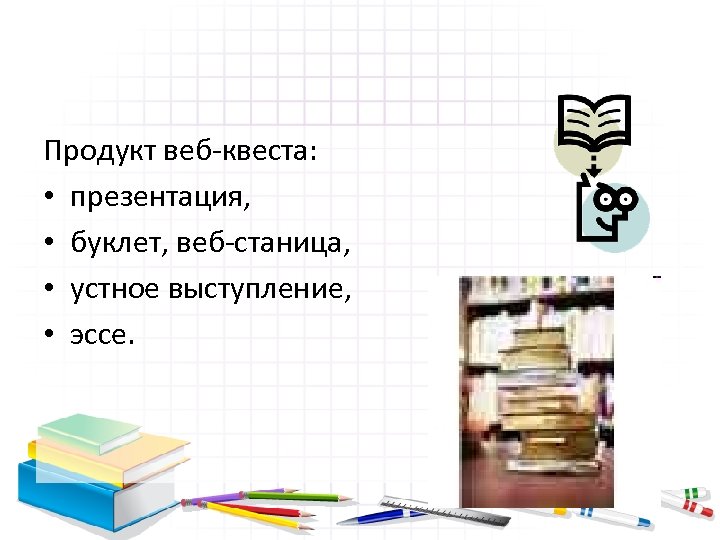 Продукт веб-квеста:

• презентация,
• буклет, веб-станица,
• устное выступление,
• эссе.